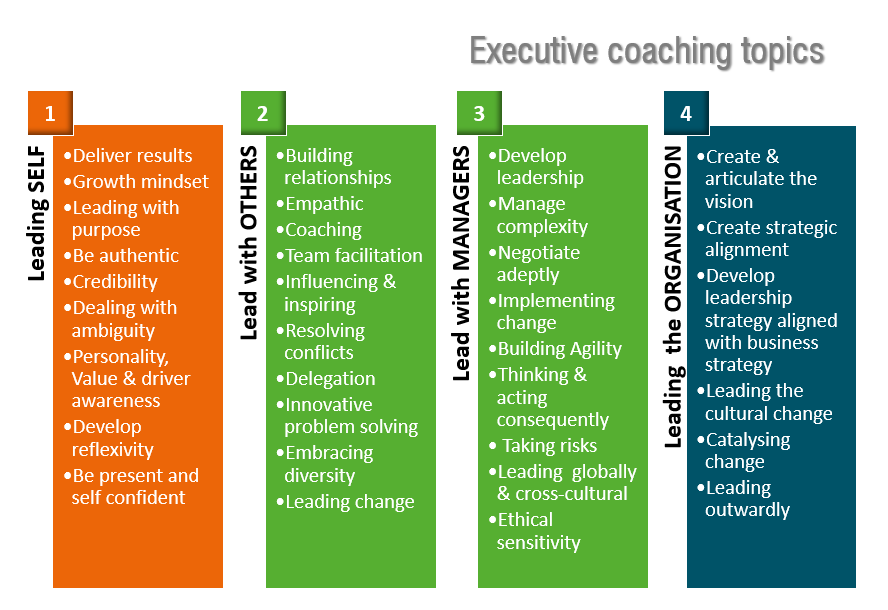 Executive coaching topics

1

Leading SELF

•Deliver results
•Growth mindset
•Leading with purpose
•Be authentic
•Credibility
•Dealing with ambiguity
•Personality, Value & driver awareness
•Develop reflexivity
•Be present and self confident

2

Lead with OTHERS

•Building relationships
•Empathic
•Coaching
•Team facilitation
•Influencing & inspiring
•Resolving conflicts
•Delegation
•Innovative problem solving
•Embracing diversity
•Leading change

3

Lead with MANAGERS

•Develop leadership
•Manage complexity
•Negotiate adeptly
•Implementing change
•Building Agility
•Thinking & acting consequently
• Taking risks
•Leading globally & cross-cultural
•Ethical sensitivity

4

Leading the ORGANISATION

•Create & articulate the vision
•Create strategic alignment
•Develop leadership strategy aligned with business strategy
•Leading the cultural change
•Catalysing change
•Leading outwardly